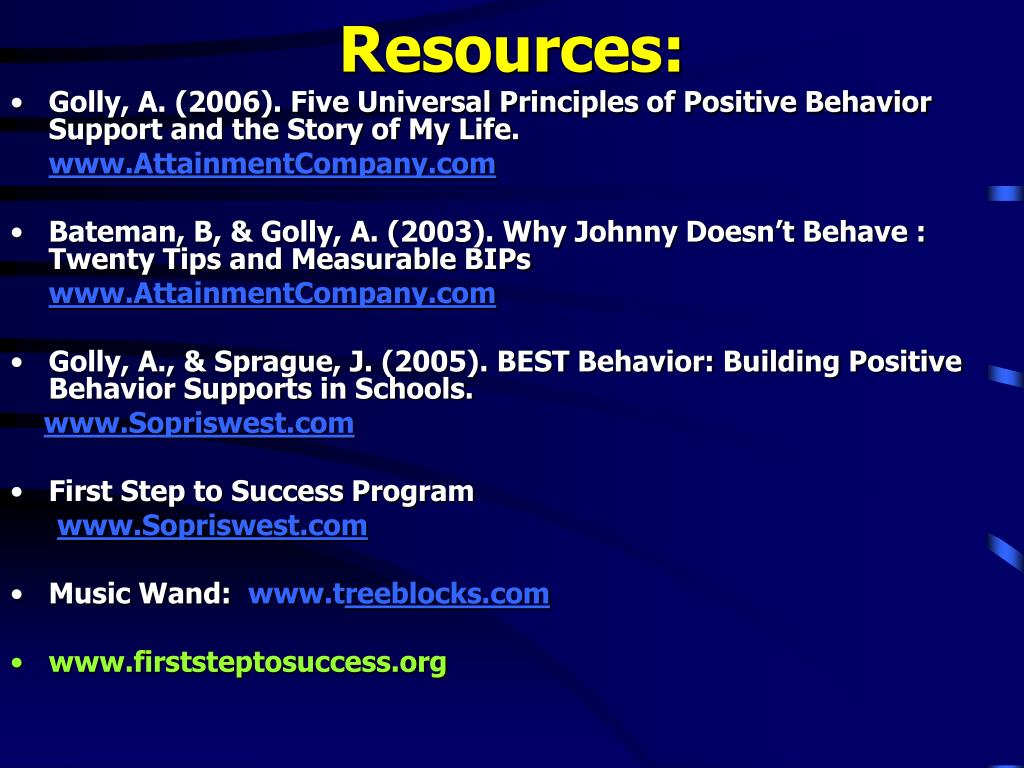 Resources:

• Golly, A. (2006). Five Universal Principles of Positive Behavior Support and the Story of My Life.
www.AttainmentCompany.com

• Bateman, B, & Golly, A. (2003). Why Johnny Doesn't Behave : Twenty Tips and Measurable BIPs
www.AttainmentCompany.com

• Golly, A., & Sprague, J. (2005). BEST Behavior: Building Positive Behavior Supports in Schools.
www.Sopriswest.com

• First Step to Success Program
www.Sopriswest.com

• Music Wand: www.treeblocks.com

• www.firststeptosuccess.org